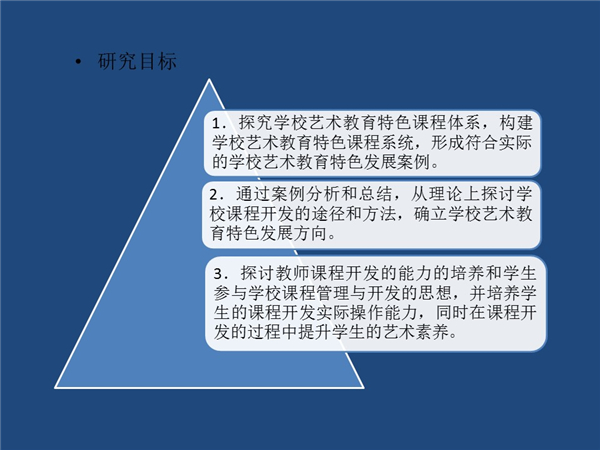 • 研究目标

1．探究学校艺术教育特色课程体系，构建学校艺术教育特色课程系统，形成符合实际的学校艺术教育特色发展案例。

2．通过案例分析和总结，从理论上探讨学校课程开发的途径和方法，确立学校艺术教育特色发展方向。

3．探讨教师课程开发的能力的培养和学生参与学校课程管理与开发的思想，并培养学生的课程开发实际操作能力，同时在课程开发的过程中提升学生的艺术素养。